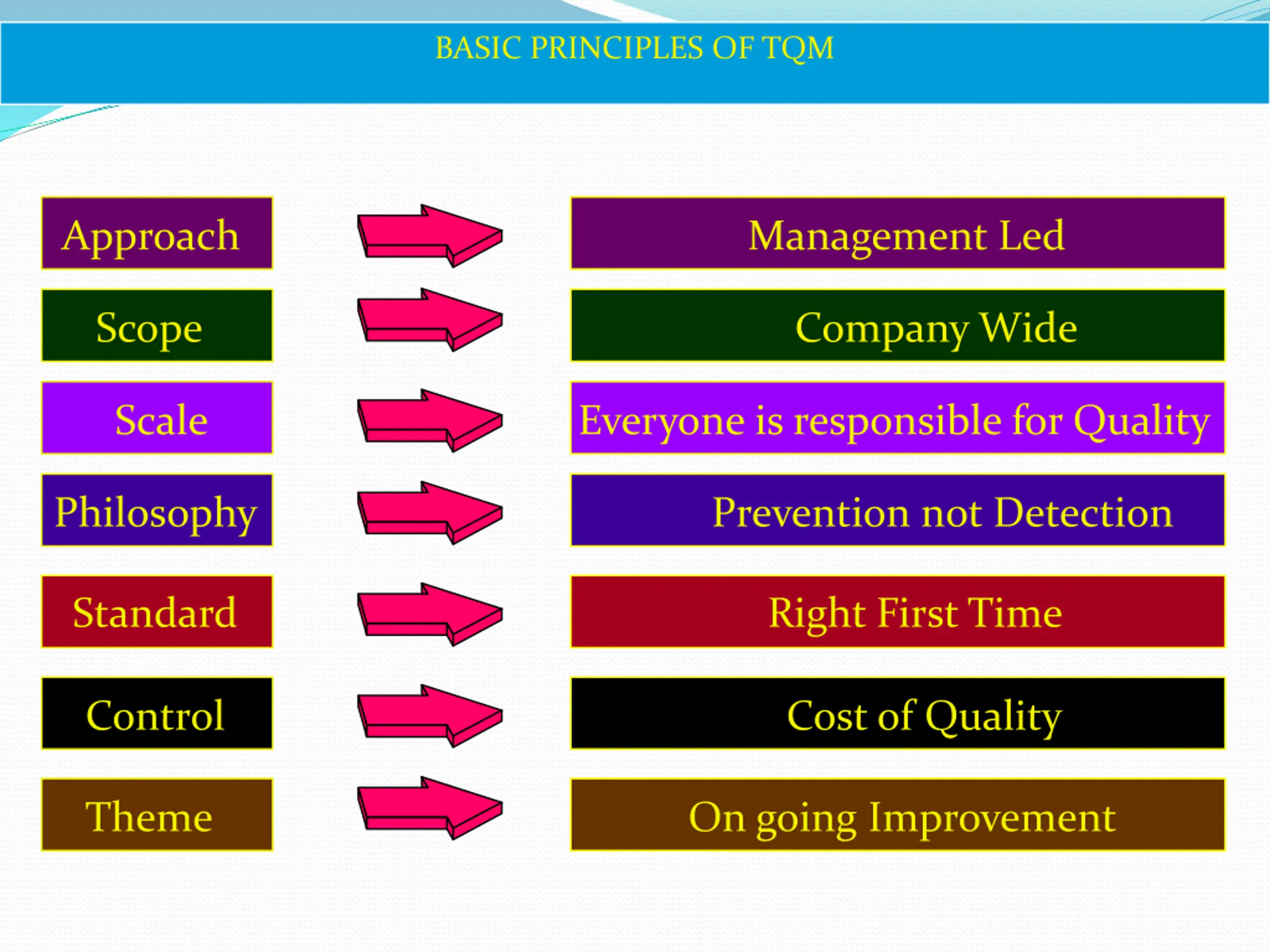 BASIC PRINCIPLES OF TQM

Approach

Management Led

Scope

Company Wide

Scale

Everyone is responsible for Quality

Philosophy

Prevention not Detection

Standard

Right First Time

Control

Cost of Quality

Theme

On going Improvement